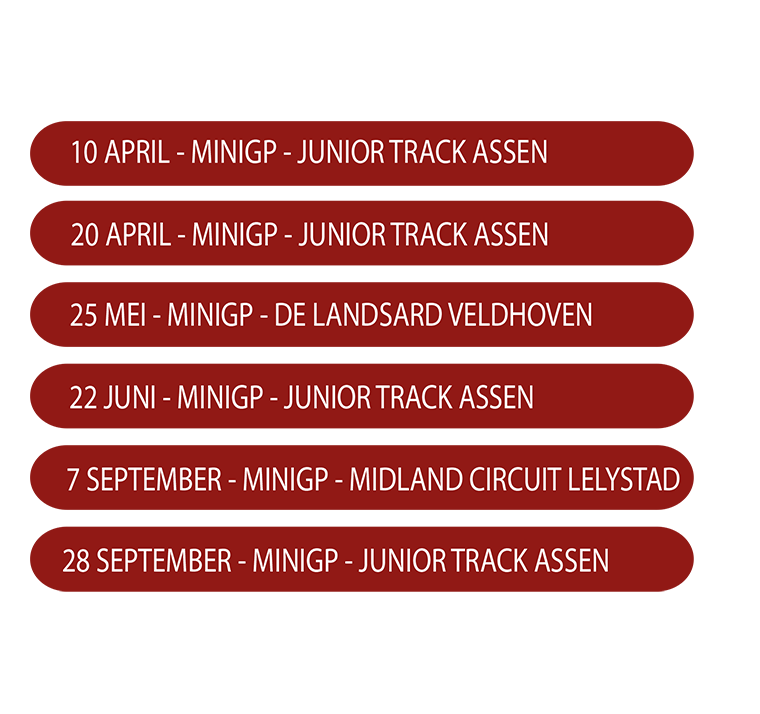 10 APRIL - MINIGP - JUNIOR TRACK ASSEN

20 APRIL - MINIGP - JUNIOR TRACK ASSEN

25 MEI - MINIGP - DE LANDSARD VELDHOVEN

22 JUNI - MINIGP - JUNIOR TRACK ASSEN

7 SEPTEMBER - MINIGP - MIDLAND CIRCUIT LELYSTAD

28 SEPTEMBER - MINIGP - JUNIOR TRACK ASSEN